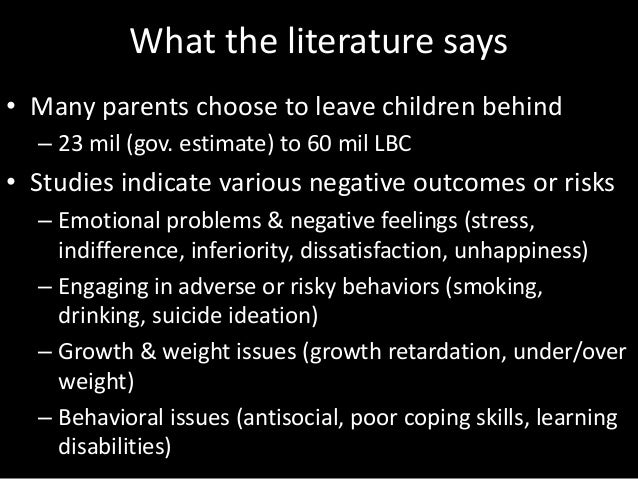 What the literature says

• Many parents choose to leave children behind
– 23 mil (gov. estimate) to 60 mil LBC
• Studies indicate various negative outcomes or risks
– Emotional problems & negative feelings (stress, indifference, inferiority, dissatisfaction, unhappiness)
– Engaging in adverse or risky behaviors (smoking, drinking, suicide ideation)
– Growth & weight issues (growth retardation, under/over weight)
– Behavioral issues (antisocial, poor coping skills, learning disabilities)